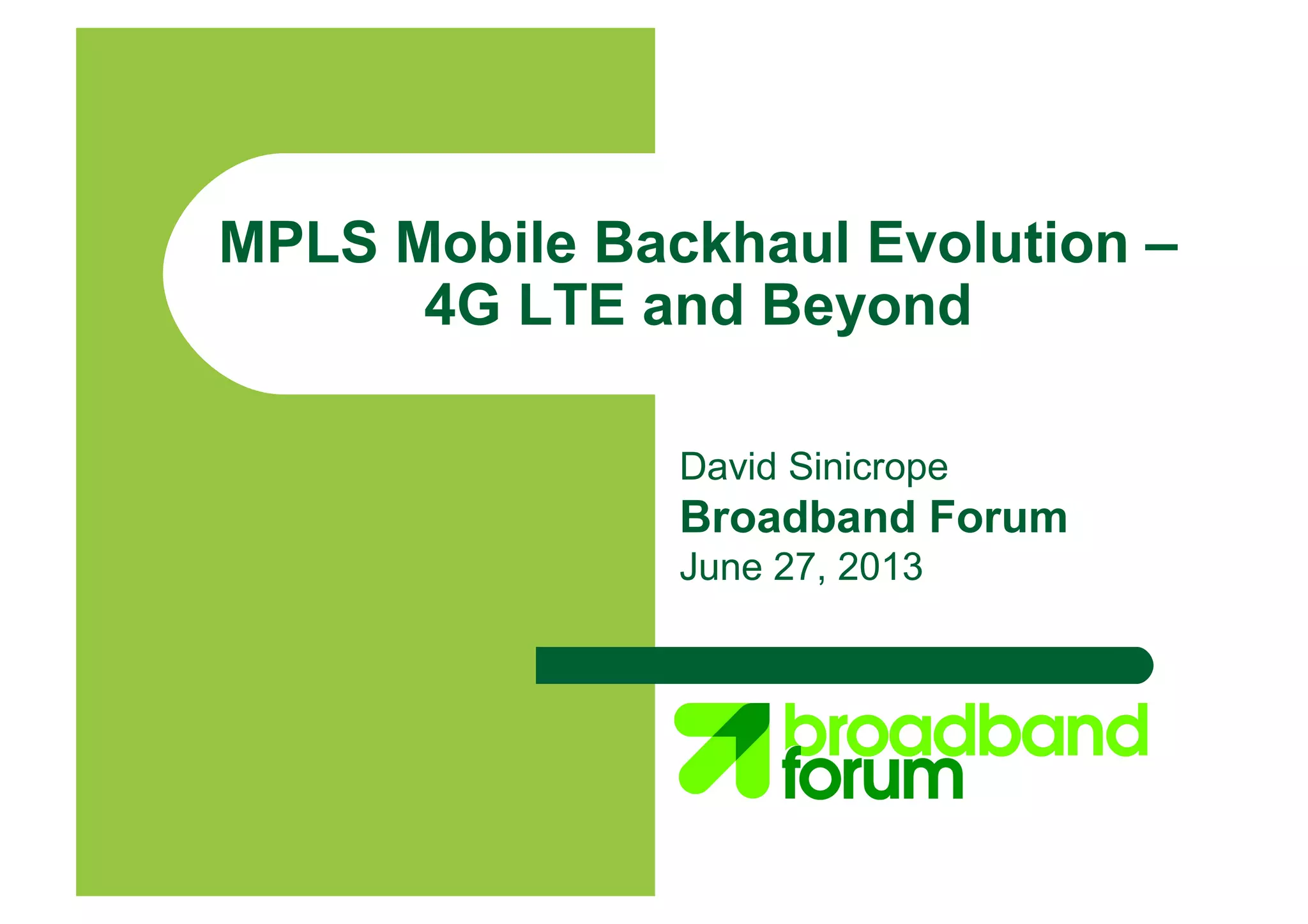 MPLS Mobile Backhaul Evolution – 4G LTE and Beyond

David Sinicrope
Broadband Forum
June 27, 2013

broadband
forum